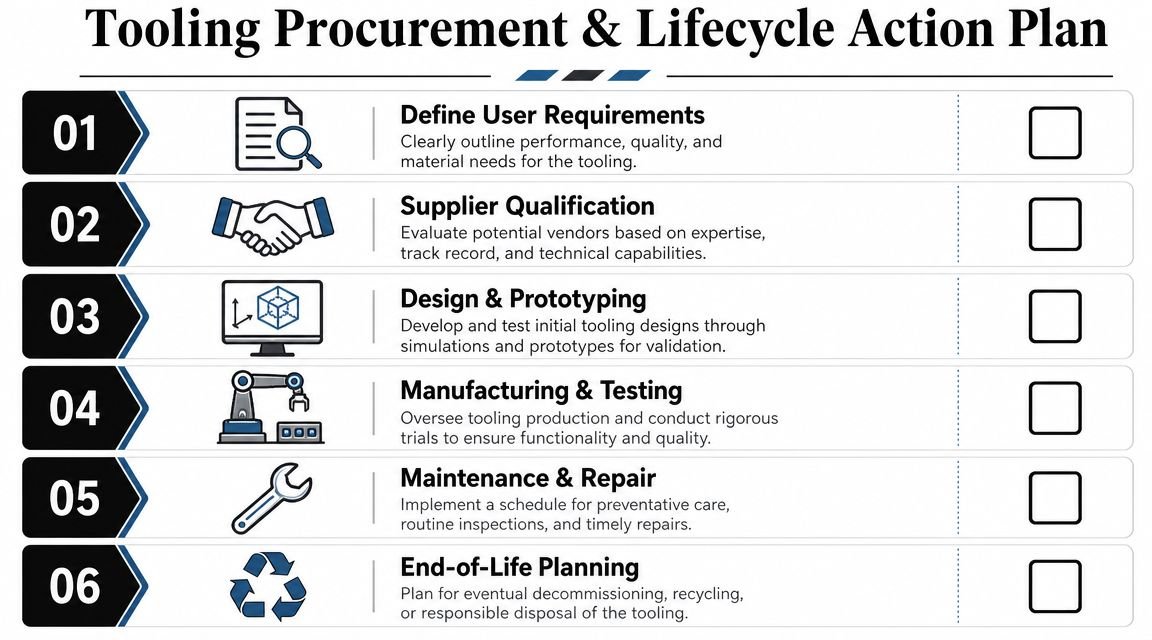 Tooling Procurement & Lifecycle Action Plan

01

Define User Requirements

Clearly outline performance, quality, and material needs for the tooling.

02

Supplier Qualification

Evaluate potential vendors based on expertise, track record, and technical capabilities.

03

Design & Prototyping

Develop and test initial tooling designs through simulations and prototypes for validation.

04

Manufacturing & Testing

Oversee tooling production and conduct rigorous trials to ensure functionality and quality.

05

Maintenance & Repair

Implement a schedule for preventative care, routine inspections, and timely repairs.

06

End-of-Life Planning

Plan for eventual decommissioning, recycling, or responsible disposal of the tooling.